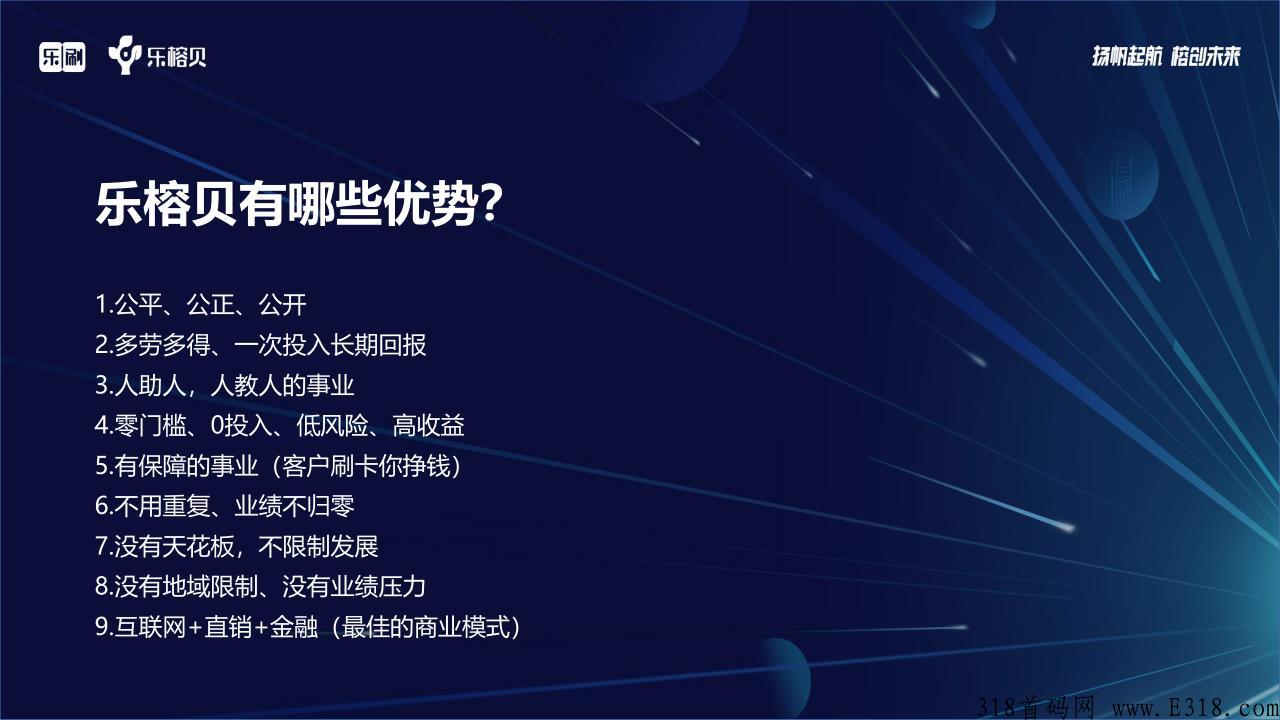 乐刷 乐榕贝

扬帆起航 榕创未来

乐榕贝有哪些优势?

1.公平、公正、公开
2.多劳多得、一次投入长期回报
3.人助人，人教人的事业
4.零门槛、0投入、低风险、高收益
5.有保障的事业（客户刷卡你挣钱）
6.不用重复、业绩不归零
7.没有天花板，不限制发展
8.没有地域限制、没有业绩压力
9.互联网+直销+金融（最佳的商业模式）

318首码网 www.E318.com